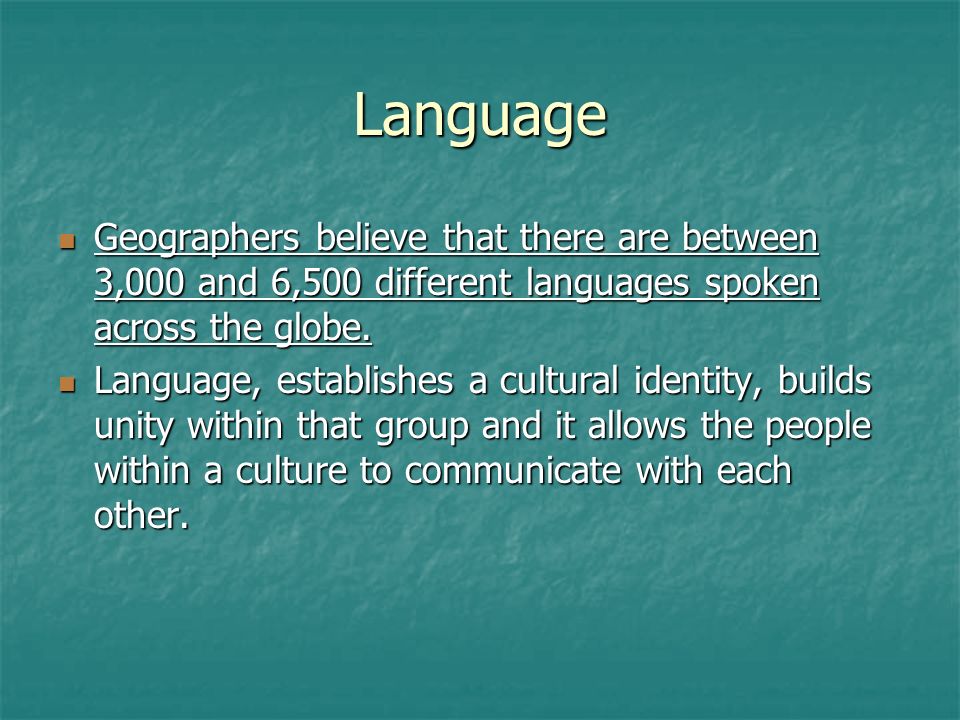 Language

- Geographers believe that there are between 3,000 and 6,500 different languages spoken across the globe.
- Language, establishes a cultural identity, builds unity within that group and it allows the people within a culture to communicate with each other.